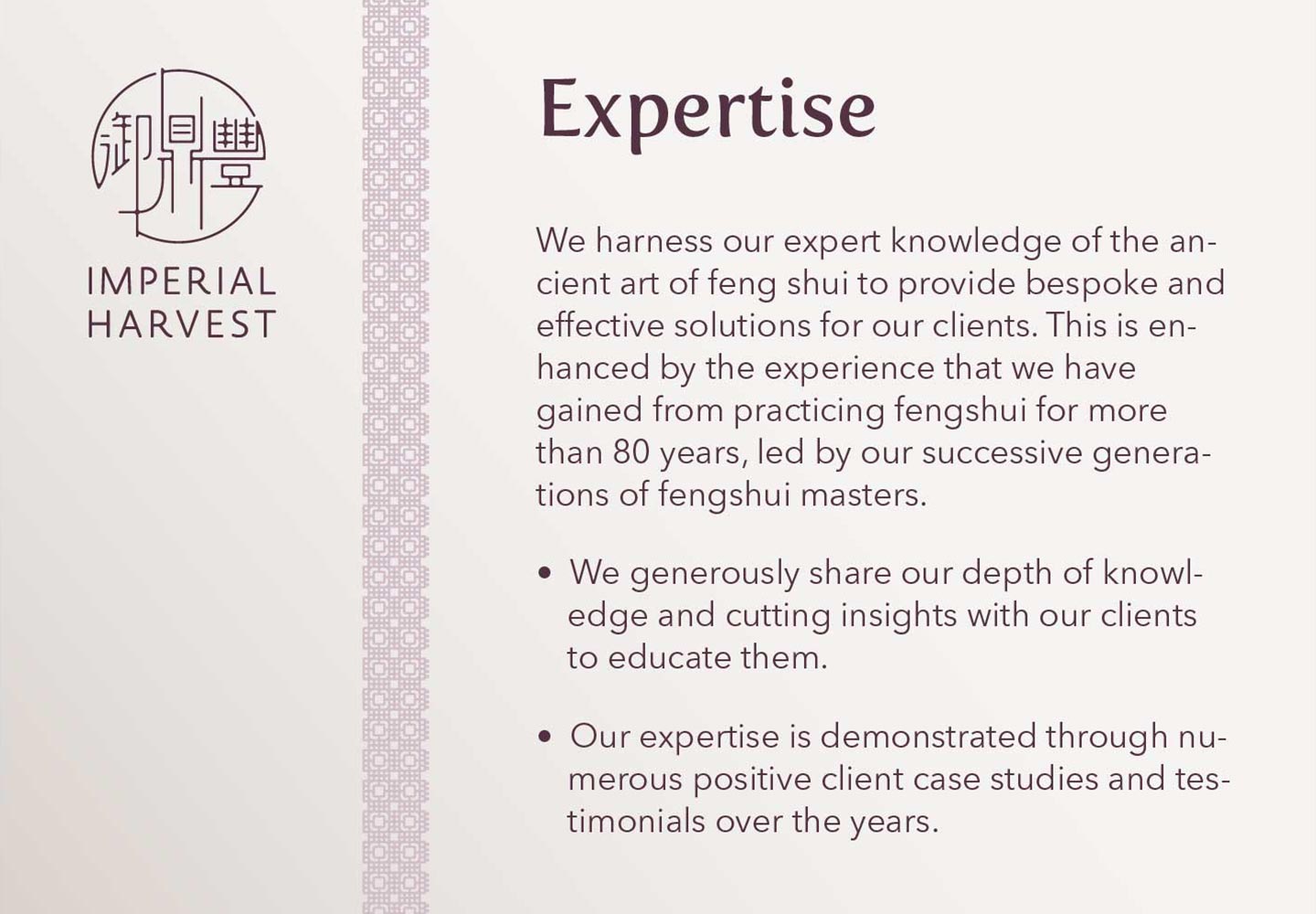 御鼎豐

IMPERIAL HARVEST

Expertise

We harness our expert knowledge of the ancient art of feng shui to provide bespoke and effective solutions for our clients. This is enhanced by the experience that we have gained from practicing fengshui for more than 80 years, led by our successive generations of fengshui masters.

• We generously share our depth of knowledge and cutting insights with our clients to educate them.

• Our expertise is demonstrated through numerous positive client case studies and testimonials over the years.